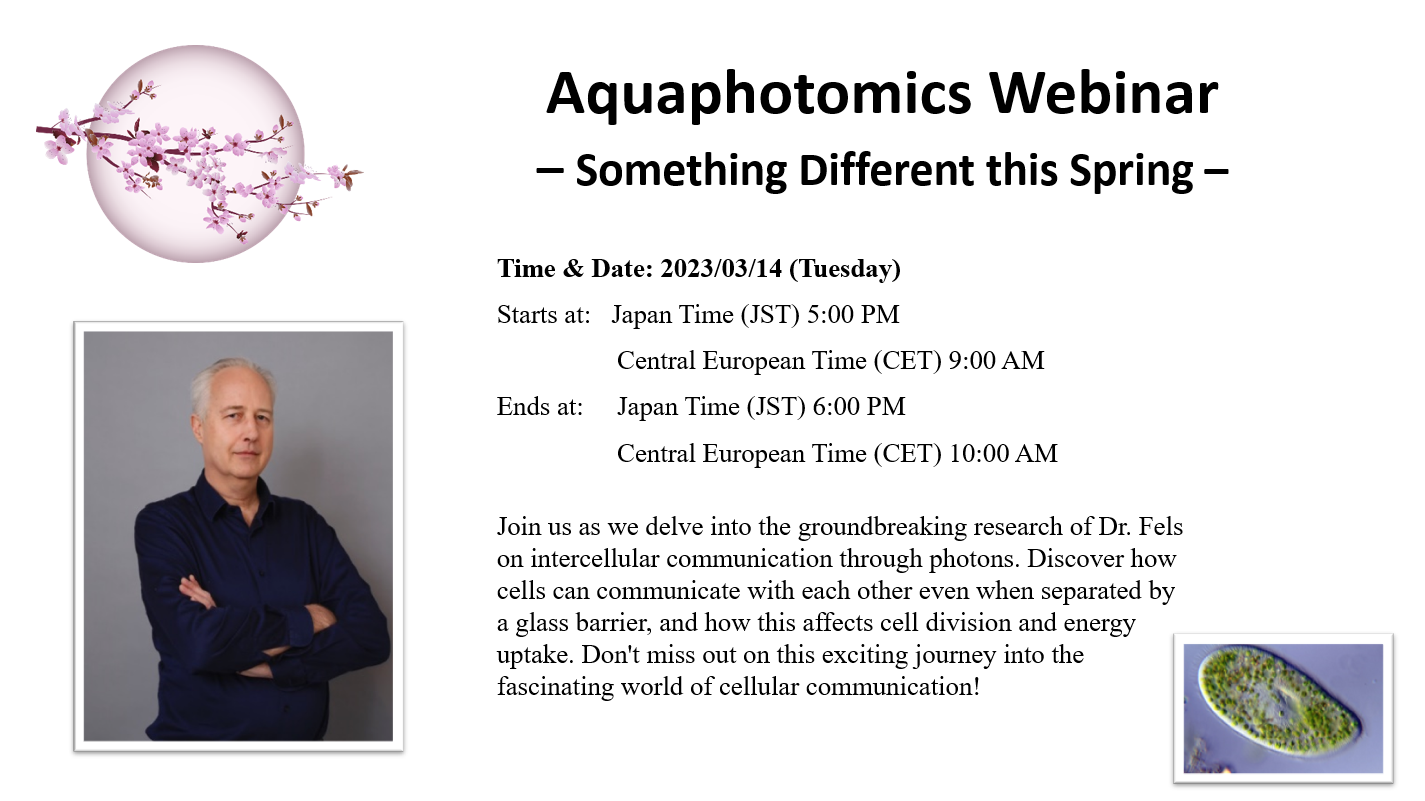 Aquaphotomics Webinar
– Something Different this Spring –

Time & Date: 2023/03/14 (Tuesday)

Starts at: Japan Time (JST) 5:00 PM

Central European Time (CET) 9:00 AM

Ends at: Japan Time (JST) 6:00 PM

Central European Time (CET) 10:00 AM

Join us as we delve into the groundbreaking research of Dr. Fels on intercellular communication through photons. Discover how cells can communicate with each other even when separated by a glass barrier, and how this affects cell division and energy uptake. Don't miss out on this exciting journey into the fascinating world of cellular communication!